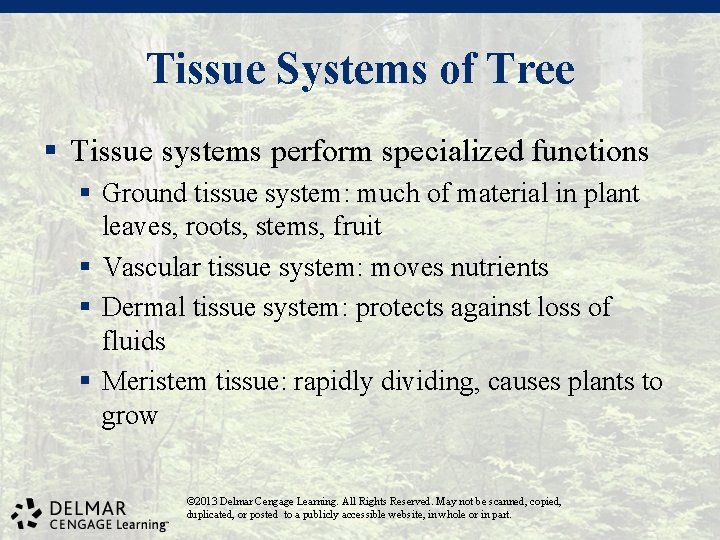 Tissue Systems of Tree

▪ Tissue systems perform specialized functions
▪ Ground tissue system: much of material in plant leaves, roots, stems, fruit
▪ Vascular tissue system: moves nutrients
▪ Dermal tissue system: protects against loss of fluids
▪ Meristem tissue: rapidly dividing, causes plants to grow

DELMAR
CENGAGE Learning™

©2013 Delmar Cengage Learning. All Rights Reserved. May not be scanned, copied, duplicated, or posted to a publicly accessible website, in whole or in part.